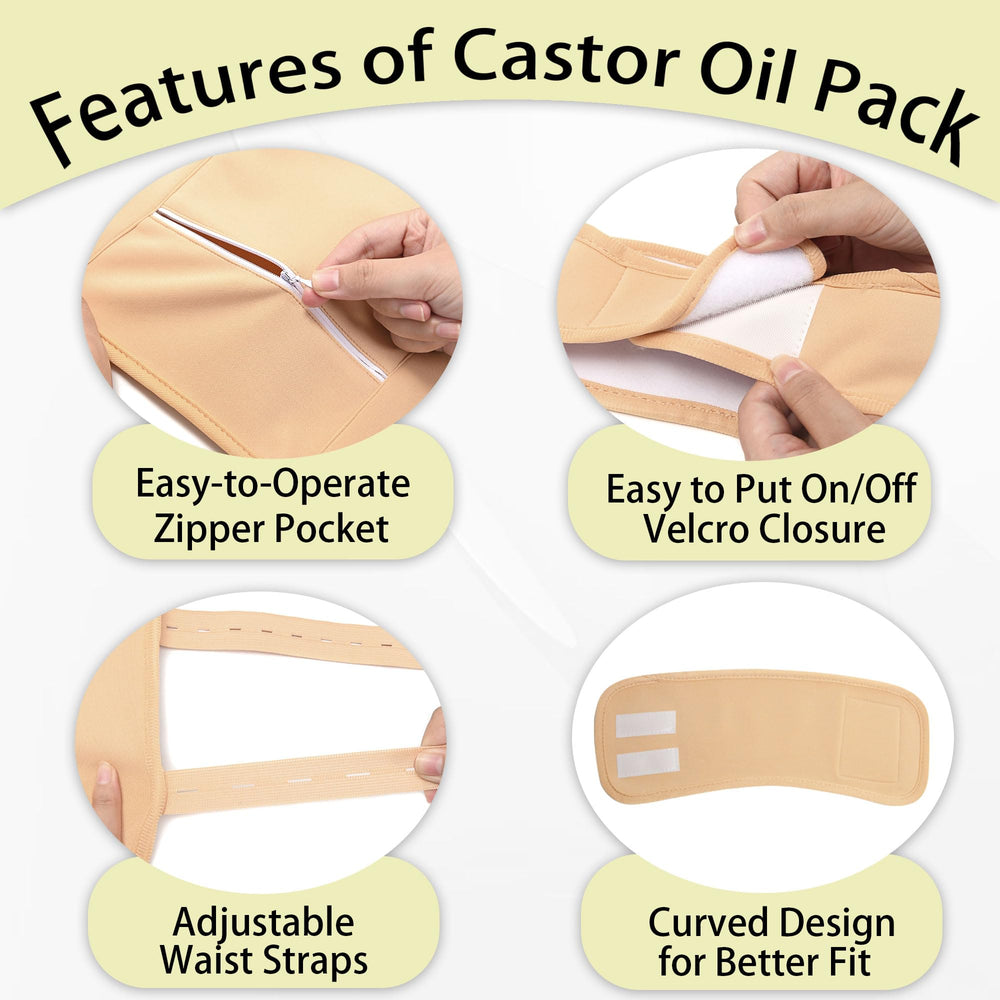 Features of Castor Oil Pack

Easy-to-Operate
Zipper Pocket

Easy to Put On/Off
Velcro Closure

Adjustable
Waist Straps

Curved Design
for Better Fit